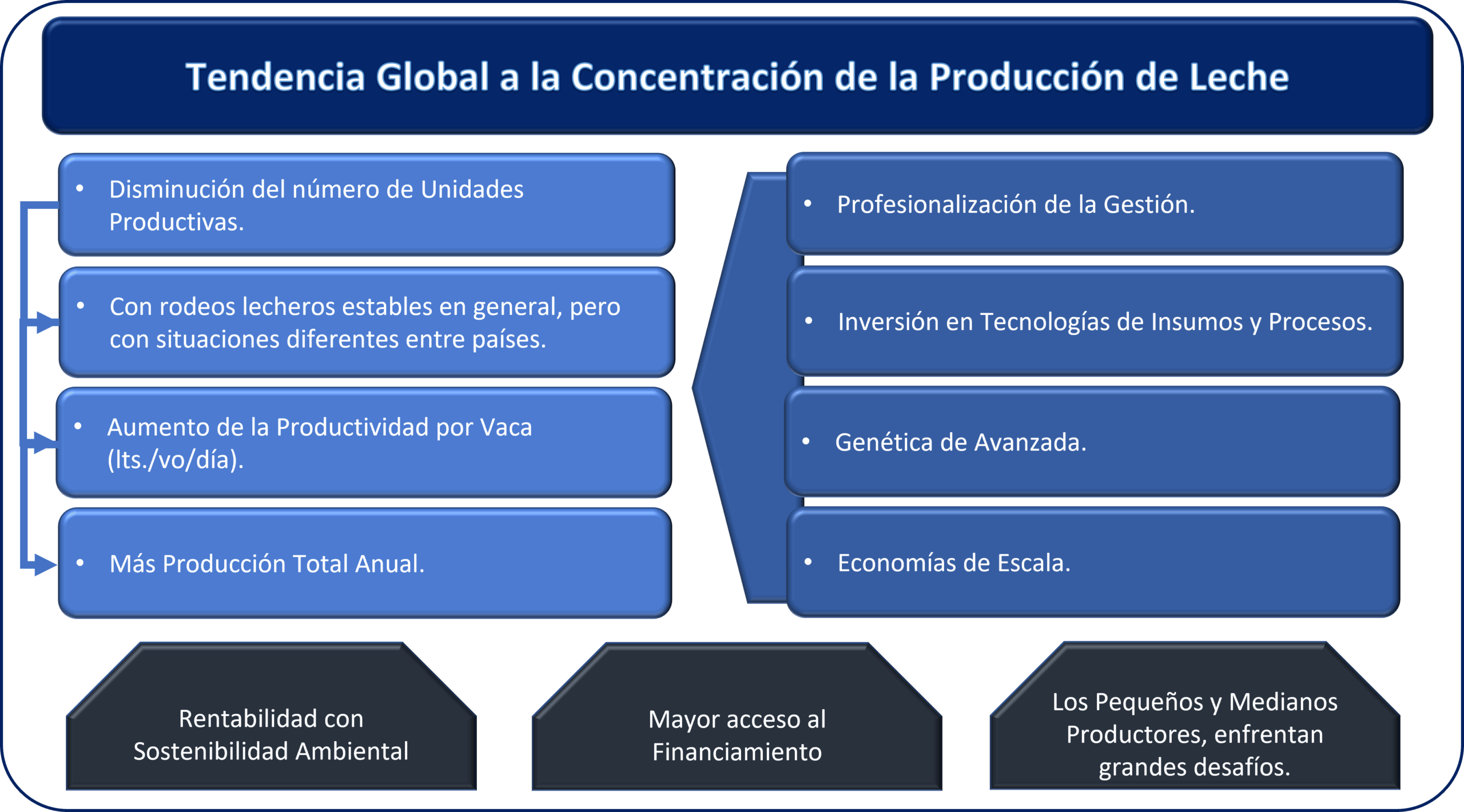 Tendencia Global a la Concentración de la Producción de Leche

• Disminución del número de Unidades Productivas.

• Con rodeos lecheros estables en general, pero con situaciones diferentes entre países.

• Aumento de la Productividad por Vaca (lts./vo/día).

• Más Producción Total Anual.

• Profesionalización de la Gestión.

• Inversión en Tecnologías de Insumos y Procesos.

• Genética de Avanzada.

• Economías de Escala.

Rentabilidad con Sostenibilidad Ambiental

Mayor acceso al Financiamiento

Los Pequeños y Medianos Productores, enfrentan grandes desafíos.